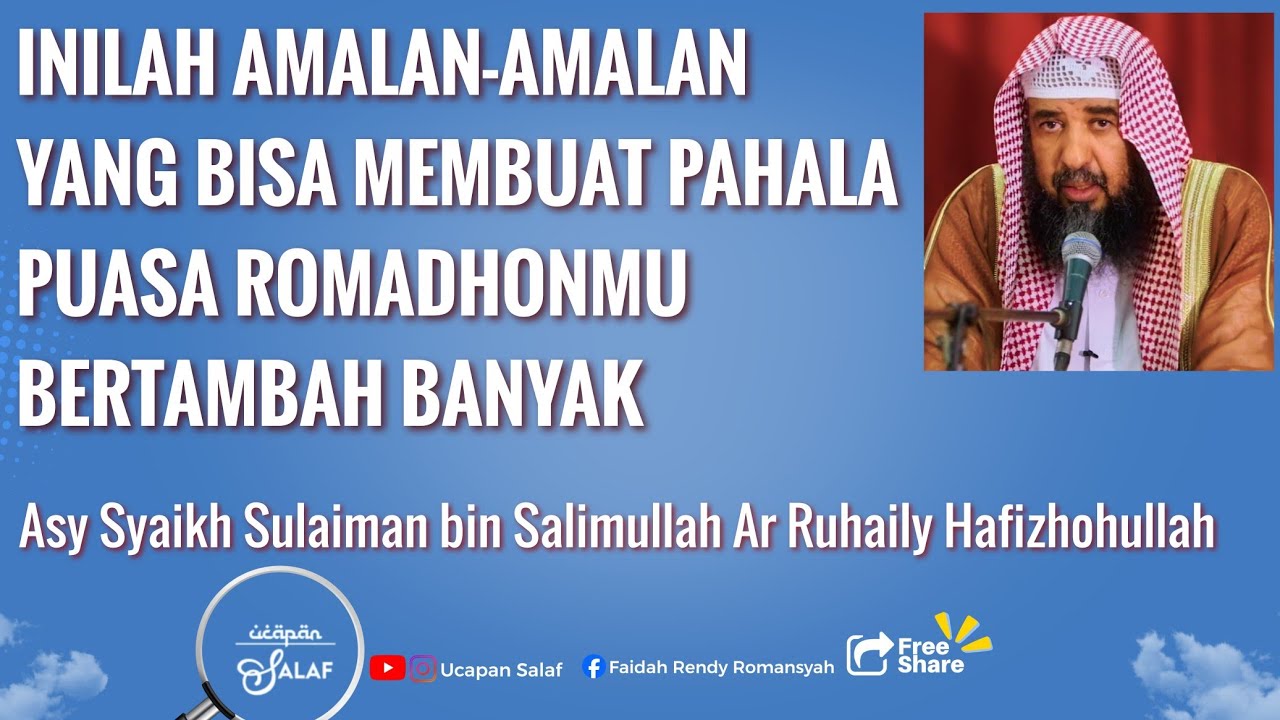 INILAH AMALAN-AMALAN YANG BISA MEMBUAT PAHALA PUASA ROMADHONMU BERTAMBAH BANYAK

Asy Syaikh Sulaiman bin Salimullah Ar Ruhaily Hafizhohullah

ucapan SALAF

Ucapan Salaf

Faidah Rendy Romansyah

Free Share